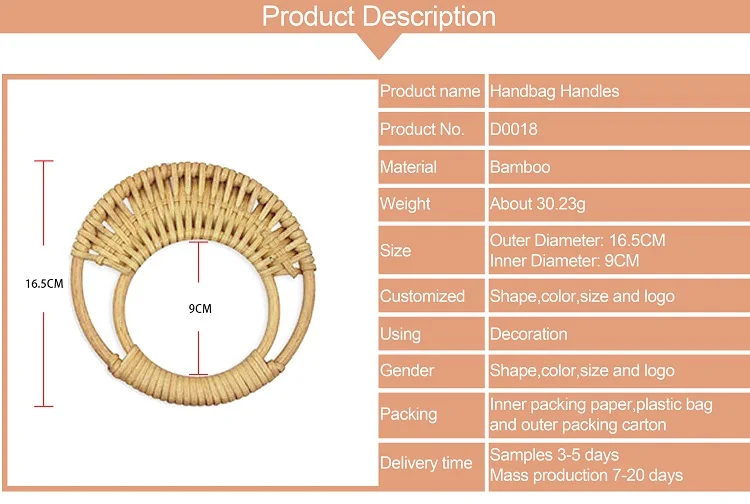 Product Description

16.5CM

9CM

| Product name | Handbag Handles |
|---|---|
| Product No. | D0018 |
| Material | Bamboo |
| Weight | About 30.23g |
| Size | Outer Diameter: 16.5CM Inner Diameter: 9CM |
| Customized | Shape,color,size and logo |
| Using | Decoration |
| Gender | Shape,color,size and logo |
| Packing | Inner packing paper,plastic bag and outer packing carton |
| Delivery time | Samples 3-5 days Mass production 7-20 days |